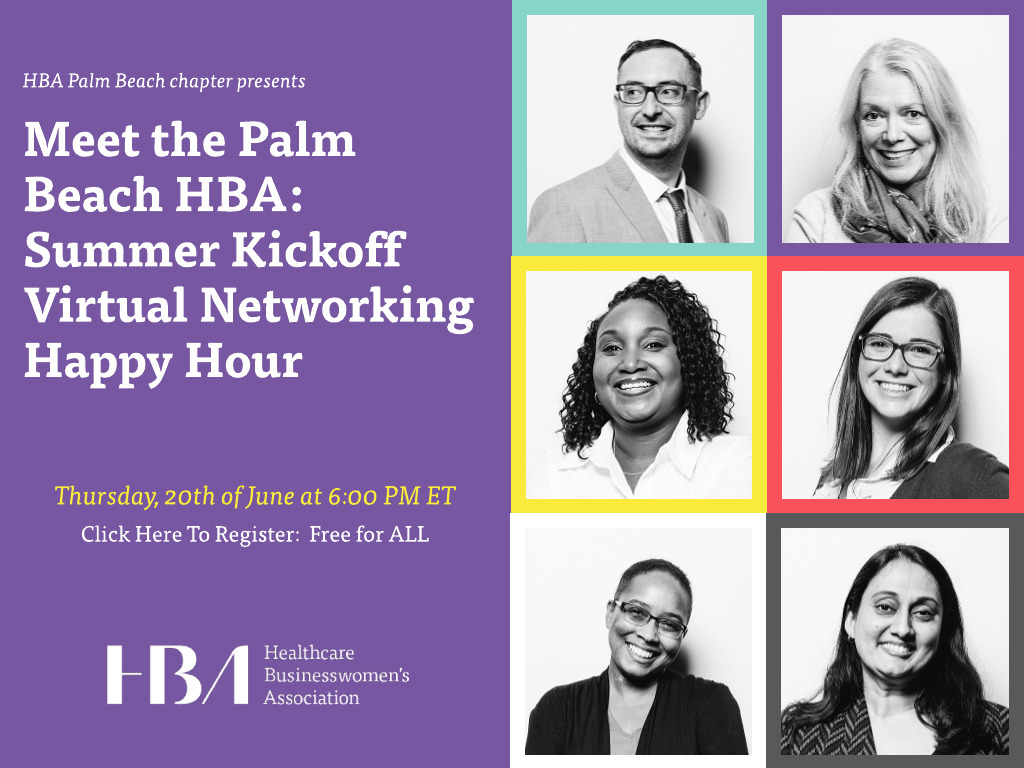 HBA Palm Beach chapter presents

Meet the Palm Beach HBA: Summer Kickoff Virtual Networking Happy Hour

Thursday, 20th of June at 6:00 PM ET

Click Here To Register: Free for ALL

HBA Healthcare Businesswomen's Association